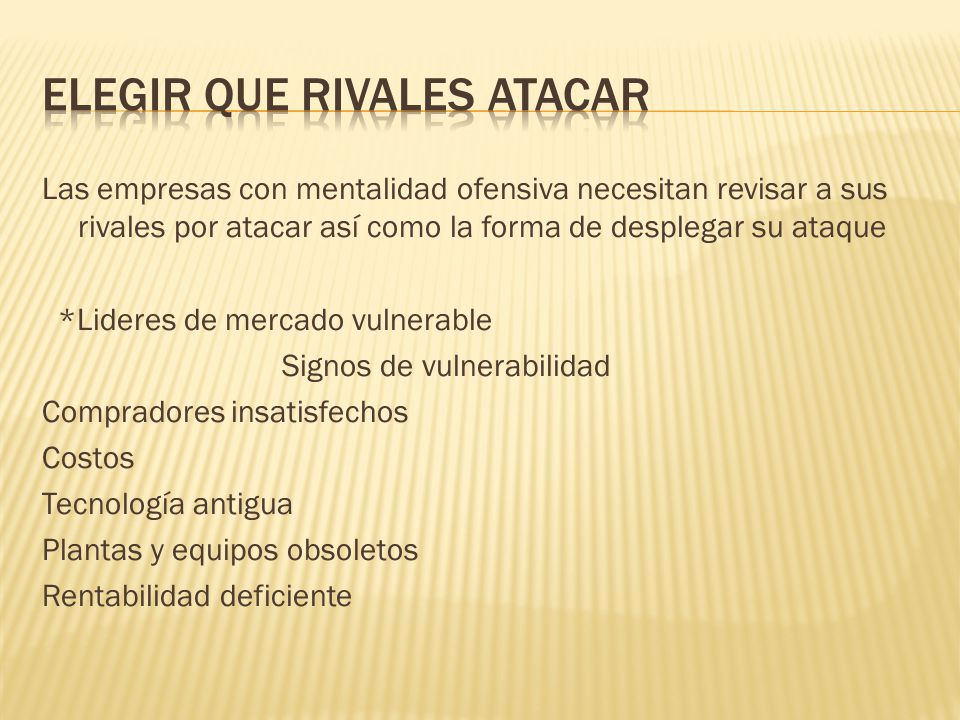 ELEGIR QUE RIVALES ATACAR

Las empresas con mentalidad ofensiva necesitan revisar a sus rivales por atacar así como la forma de desplegar su ataque

*Lideres de mercado vulnerable

Signos de vulnerabilidad

Compradores insatisfechos

Costos

Tecnología antigua

Plantas y equipos obsoletos

Rentabilidad deficiente